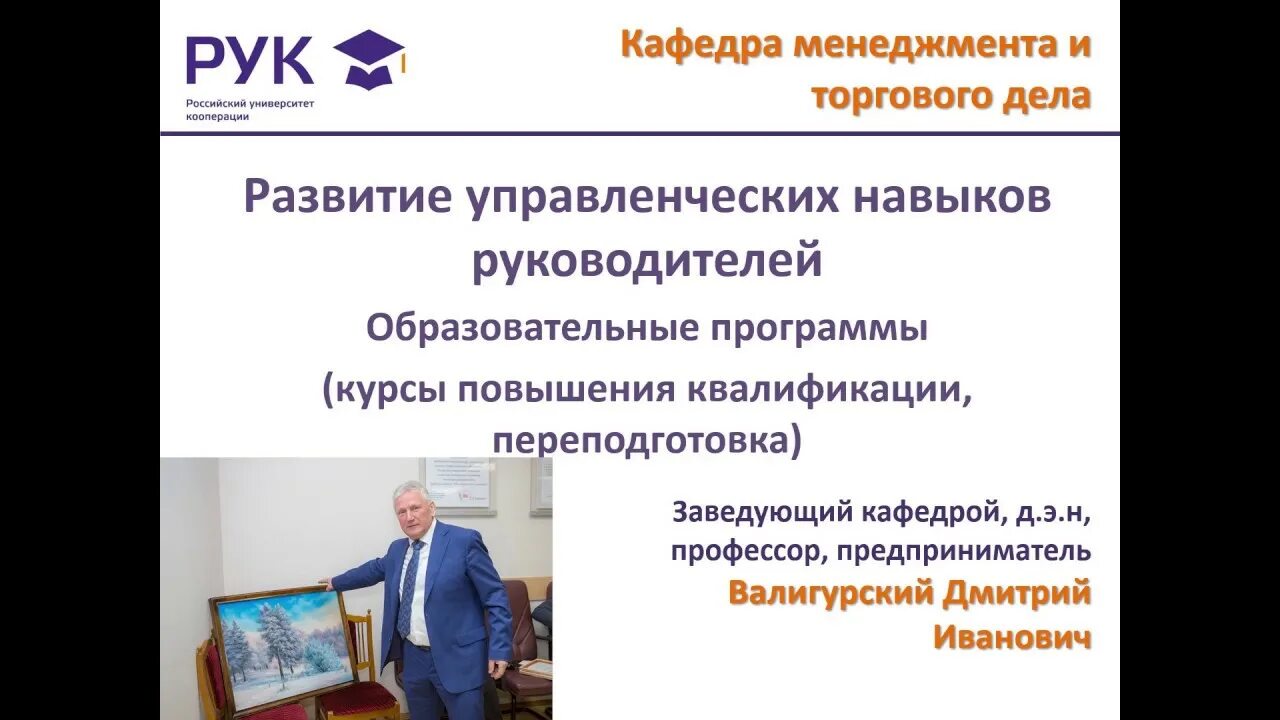 РУК

Российский университет кооперации

Кафедра менеджмента и торгового дела

Развитие управленческих навыков руководителей

Образовательные программы

(курсы повышения квалификации, переподготовка)

Заведующий кафедрой, д.э.н, профессор, предприниматель

Валигурский Дмитрий Иванович